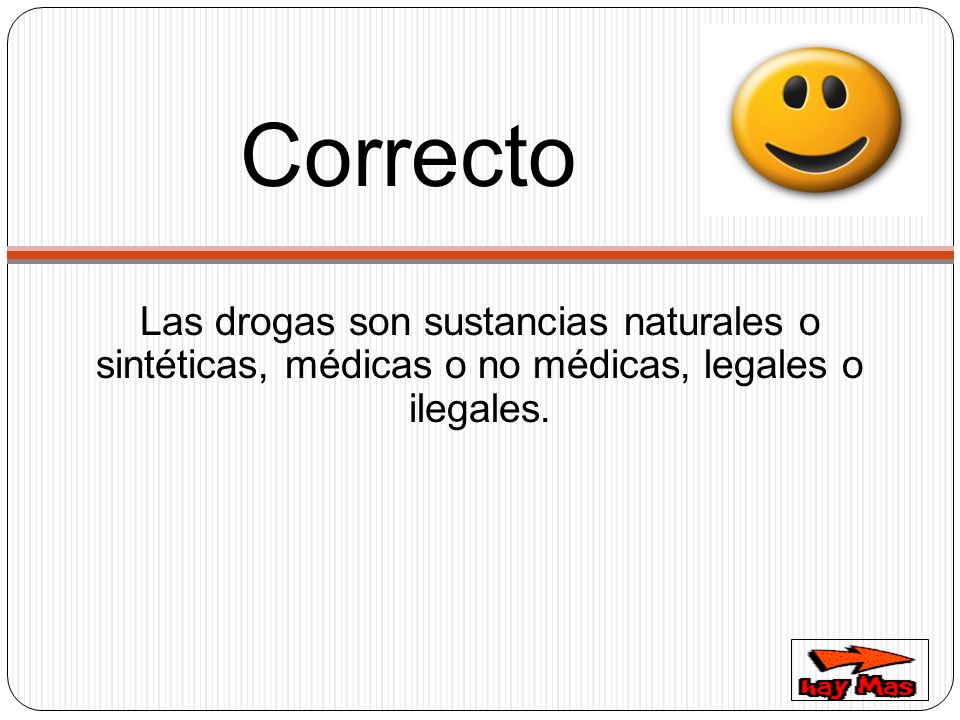 Correcto

Las drogas son sustancias naturales o sintéticas, médicas o no médicas, legales o ilegales.

hay Mas